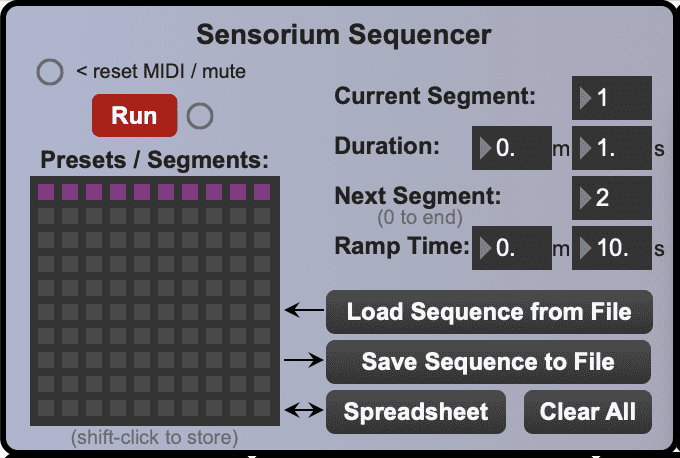 Sensorium Sequencer

< reset MIDI / mute

Run

Presets / Segments:

(shift-click to store)

Current Segment: 1

Duration: 0. m 1. s

Next Segment: 2
(0 to end)

Ramp Time: 0. m 10. s

Load Sequence from File

Save Sequence to File

Spreadsheet

Clear All